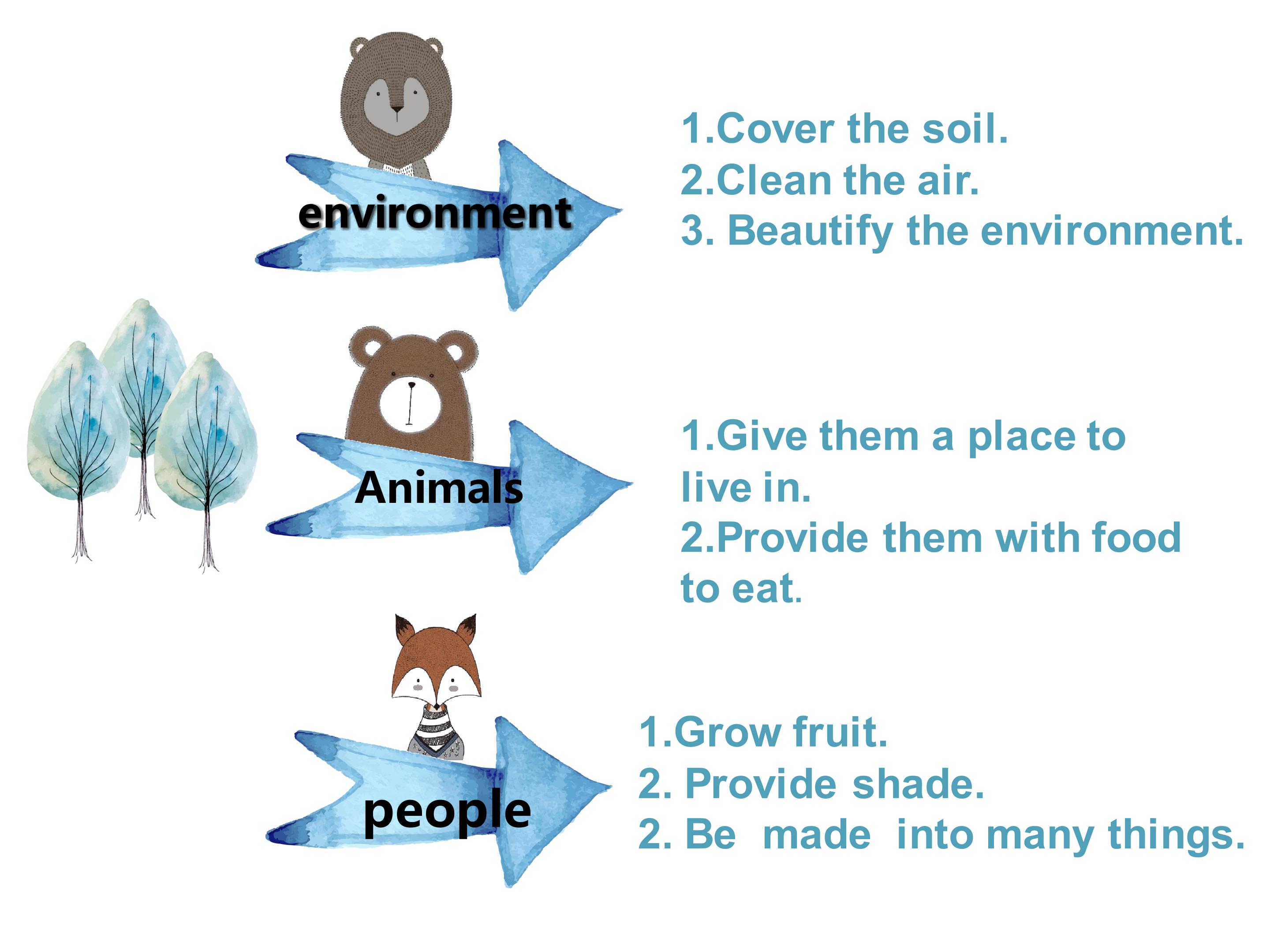 environment

1.Cover the soil.
2.Clean the air.
3. Beautify the environment.

Animals

1.Give them a place to live in.
2.Provide them with food to eat.

people

1.Grow fruit.
2. Provide shade.
2. Be made into many things.